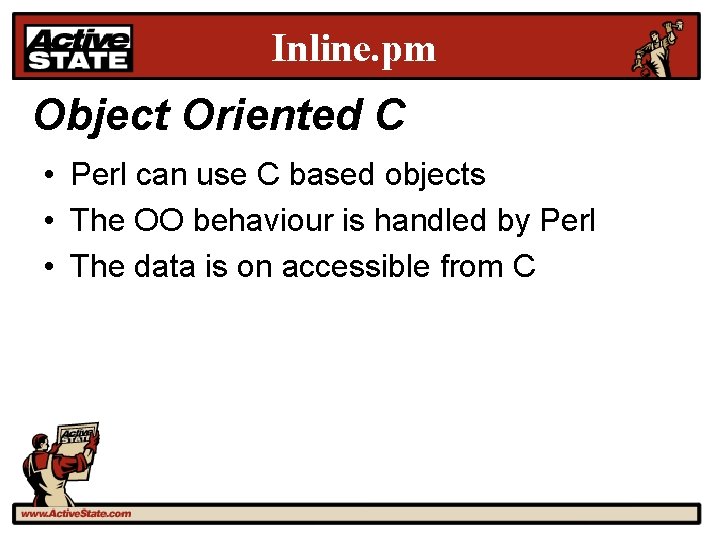 Active STATE

Inline.pm

Object Oriented C

• Perl can use C based objects
• The OO behaviour is handled by Perl
• The data is on accessible from C

Active STATE

www.ActiveState.com